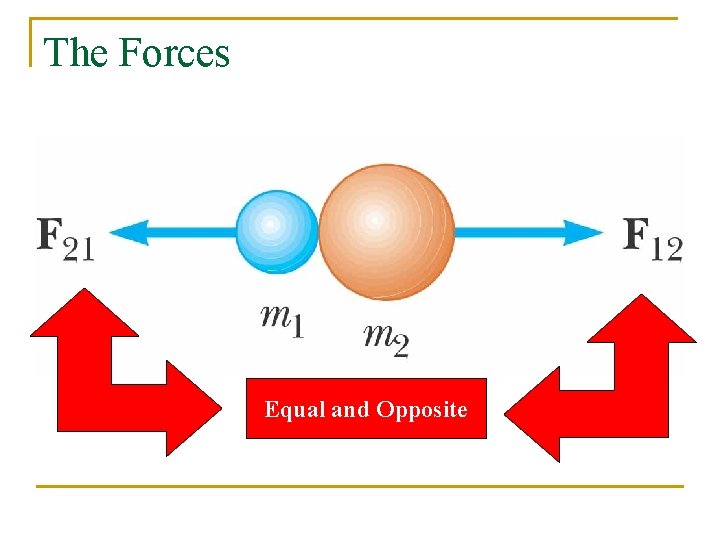 The Forces

$\mathbf{F}_{21}$

$\mathbf{F}_{12}$

$m_1$

$m_2$

Equal and Opposite